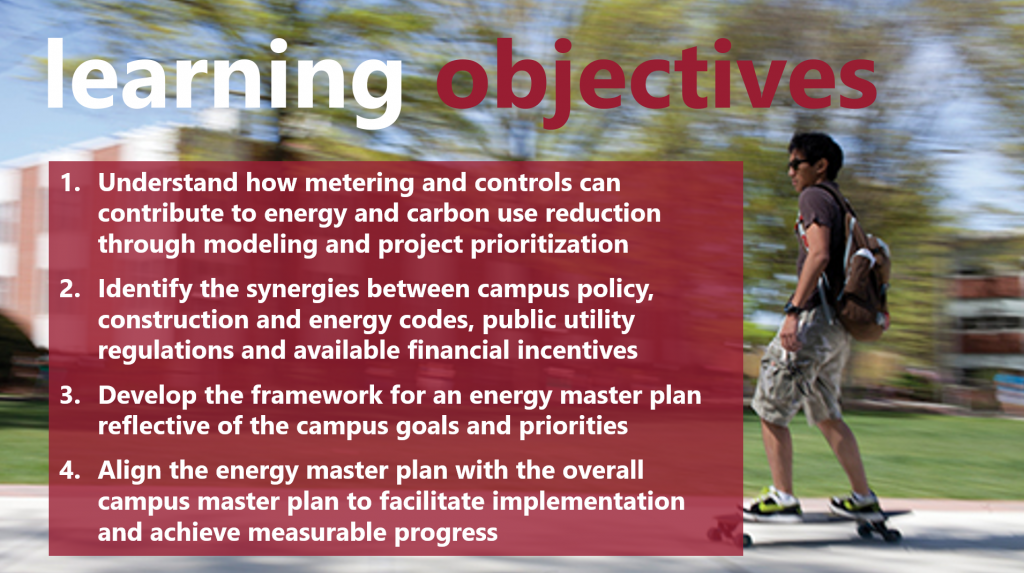 learning objectives

1. Understand how metering and controls can contribute to energy and carbon use reduction through modeling and project prioritization

2. Identify the synergies between campus policy, construction and energy codes, public utility regulations and available financial incentives

3. Develop the framework for an energy master plan reflective of the campus goals and priorities

4. Align the energy master plan with the overall campus master plan to facilitate implementation and achieve measurable progress